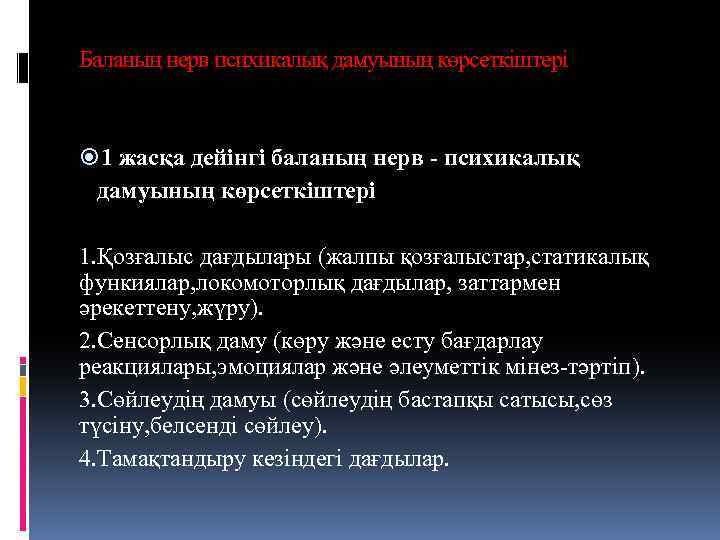 Баланың нерв психикалық дамуының көрсеткіштері

1 жасқа дейінгі баланың нерв - психикалық дамуының көрсеткіштері

1.Қозғалыс дағдылары (жалпы қозғалыстар,статикалық функиялар,локомоторлық дағдылар, заттармен әрекеттену,жүру).

2.Сенсорлық даму (көру және есту бағдарлау реакциялары,эмоциялар және әлеуметтік мінез-тәртіп).

3.Сөйлеудің дамуы (сөйлеудің бастапқы сатысы,сөз түсіну,белсенді сөйлеу).

4.Тамақтандыру кезіндегі дағдылар.